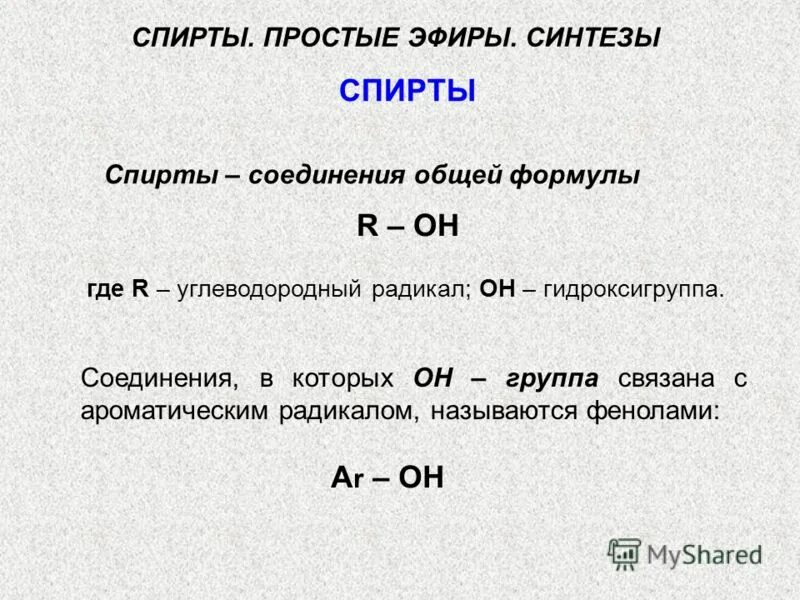 СПИРТЫ. ПРОСТЫЕ ЭФИРЫ. СИНТЕЗЫ

СПИРТЫ

Спирты – соединения общей формулы

R – OH

где R – углеводородный радикал; OH – гидроксигруппа.

Соединения, в которых OH – группа связана с ароматическим радикалом, называются фенолами:

Ar – OH

MyShared